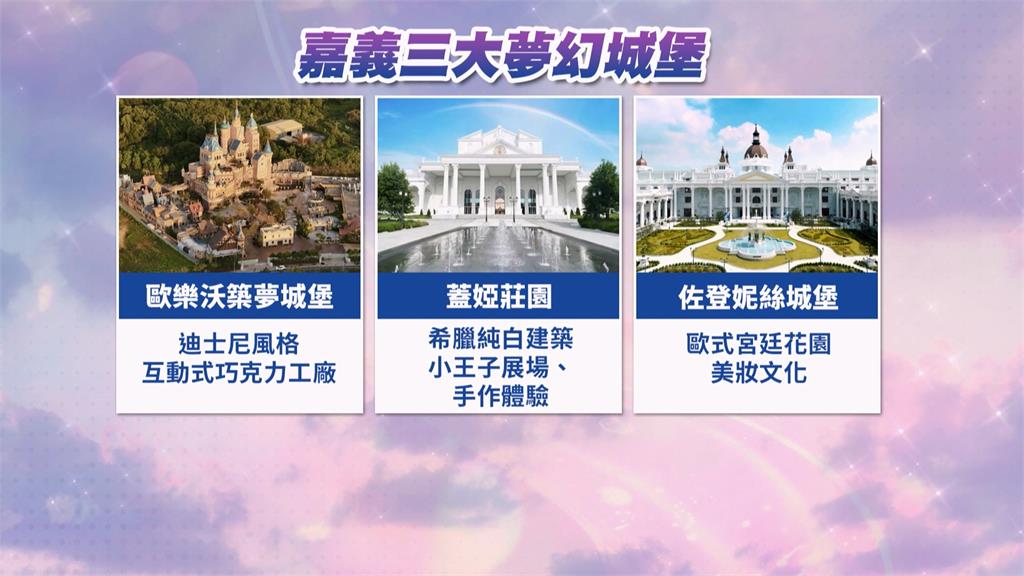 嘉義三大夢幻城堡

歐樂沃築夢城堡

迪士尼風格
互動式巧克力工廠

蓋婭莊園

希臘純白建築
小王子展場、
手作體驗

佐登妮絲城堡

歐式宮廷花園
美妝文化